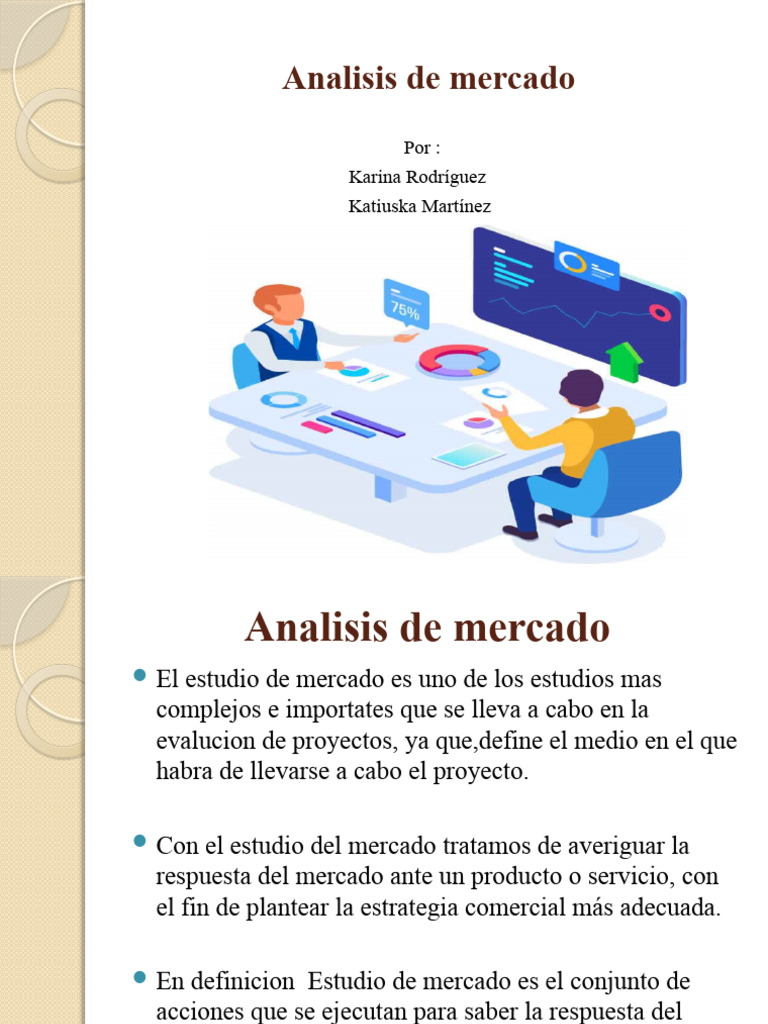 Analisis de mercado

Por :
Karina Rodríguez
Katiuska Martínez

75%

Analisis de mercado

El estudio de mercado es uno de los estudios mas complejos e importates que se lleva a cabo en la evalucion de proyectos, ya que,define el medio en el que habra de llevarse a cabo el proyecto.

Con el estudio del mercado tratamos de averiguar la respuesta del mercado ante un producto o servicio, con el fin de plantear la estrategia comercial más adecuada.

En definicion  Estudio de mercado es el conjunto de acciones que se ejecutan para saber la respuesta del